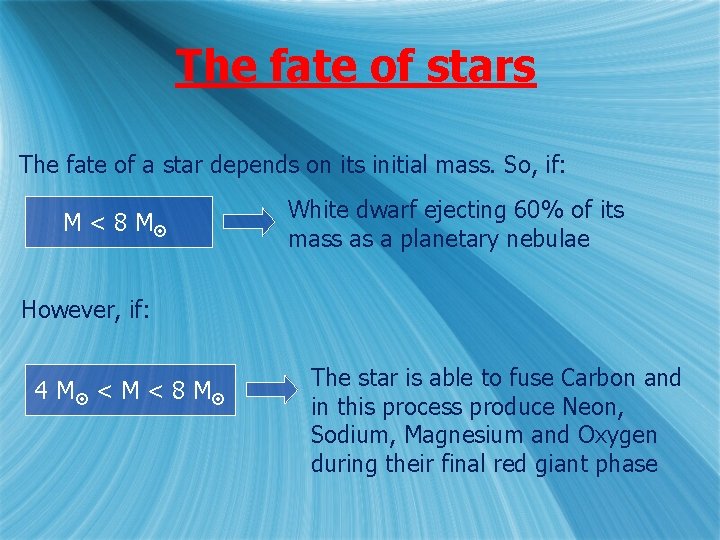 The fate of stars

The fate of a star depends on its initial mass. So, if:

$M < 8 M_{\odot}$

White dwarf ejecting 60% of its mass as a planetary nebulae

However, if:

$4 M_{\odot} < M < 8 M_{\odot}$

The star is able to fuse Carbon and in this process produce Neon, Sodium, Magnesium and Oxygen during their final red giant phase